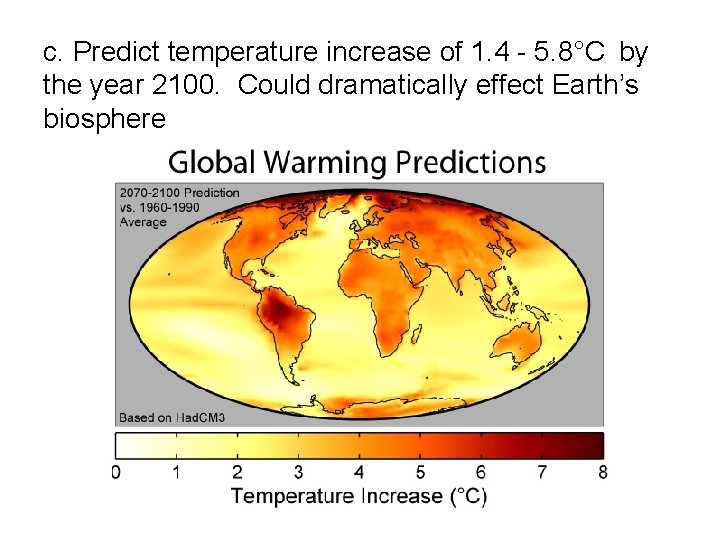 c. Predict temperature increase of 1.4 - 5.8°C by the year 2100. Could dramatically effect Earth's biosphere

Global Warming Predictions

2070-2100 Prediction vs. 1960-1990 Average

Based on HadCM3

0 1 2 3 4 5 6 7 8

Temperature Increase (°C)